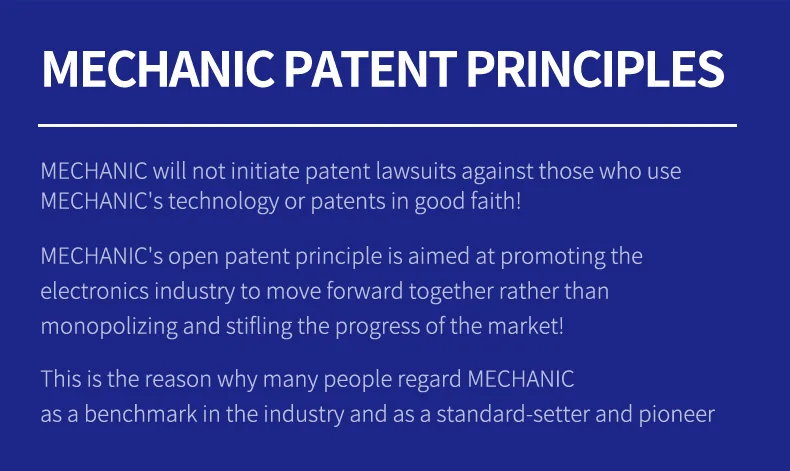 MECHANIC PATENT PRINCIPLES

MECHANIC will not initiate patent lawsuits against those who use MECHANIC's technology or patents in good faith!

MECHANIC's open patent principle is aimed at promoting the electronics industry to move forward together rather than monopolizing and stifling the progress of the market!

This is the reason why many people regard MECHANIC as a benchmark in the industry and as a standard-setter and pioneer